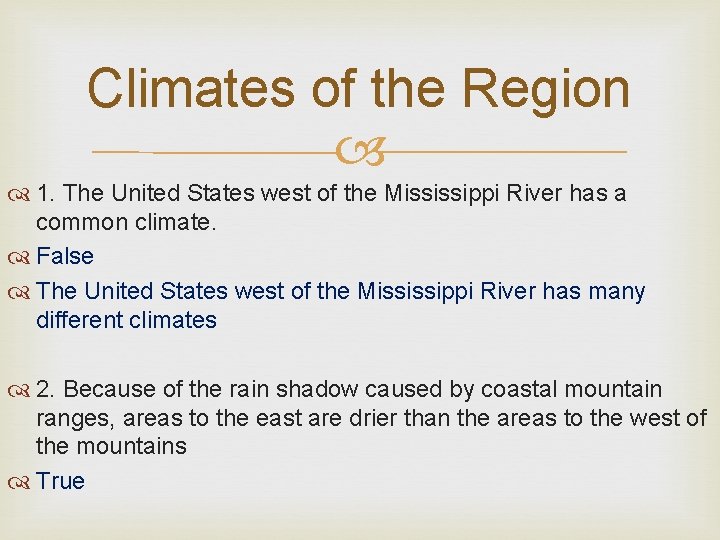 Climates of the Region

1. The United States west of the Mississippi River has a common climate.

False

The United States west of the Mississippi River has many different climates

2. Because of the rain shadow caused by coastal mountain ranges, areas to the east are drier than the areas to the west of the mountains

True